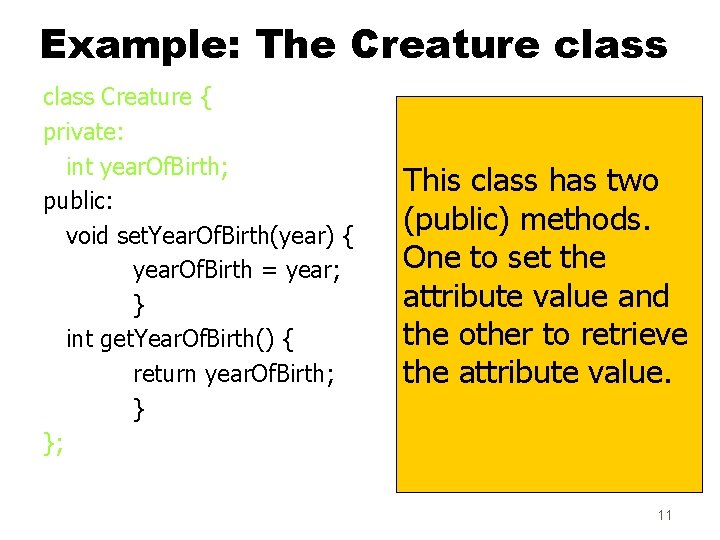 Example: The Creature class

class Creature {
private:
int yearOfBirth;
public:
void setYearOfBirth(year) {
yearOfBirth = year;
}
int getYearOfBirth() {
return yearOfBirth;
}
};

This class has two (public) methods. One to set the attribute value and the other to retrieve the attribute value.

11